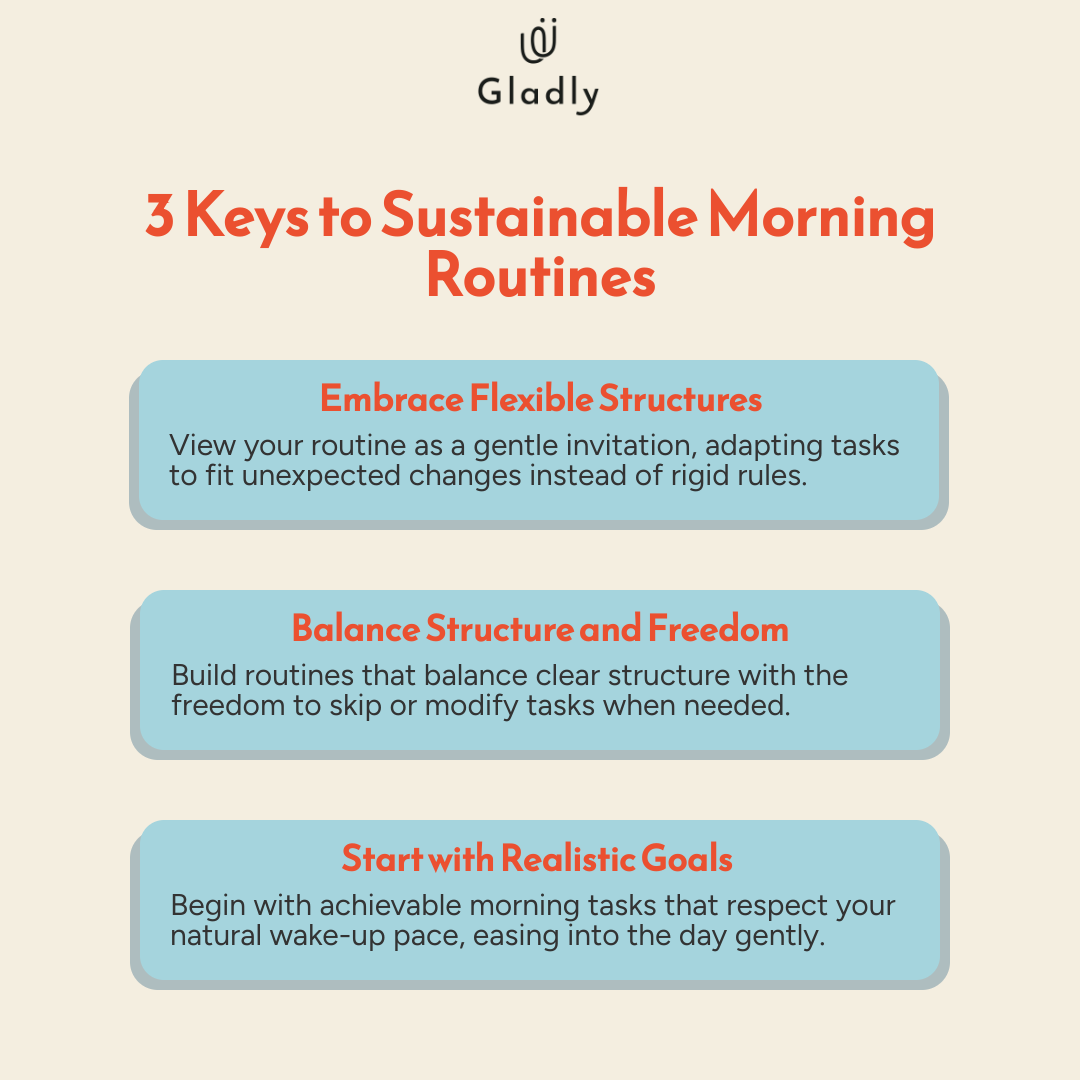 Gladly

3 Keys to Sustainable Morning Routines

Embrace Flexible Structures

View your routine as a gentle invitation, adapting tasks to fit unexpected changes instead of rigid rules.

Balance Structure and Freedom

Build routines that balance clear structure with the freedom to skip or modify tasks when needed.

Start with Realistic Goals

Begin with achievable morning tasks that respect your natural wake-up pace, easing into the day gently.